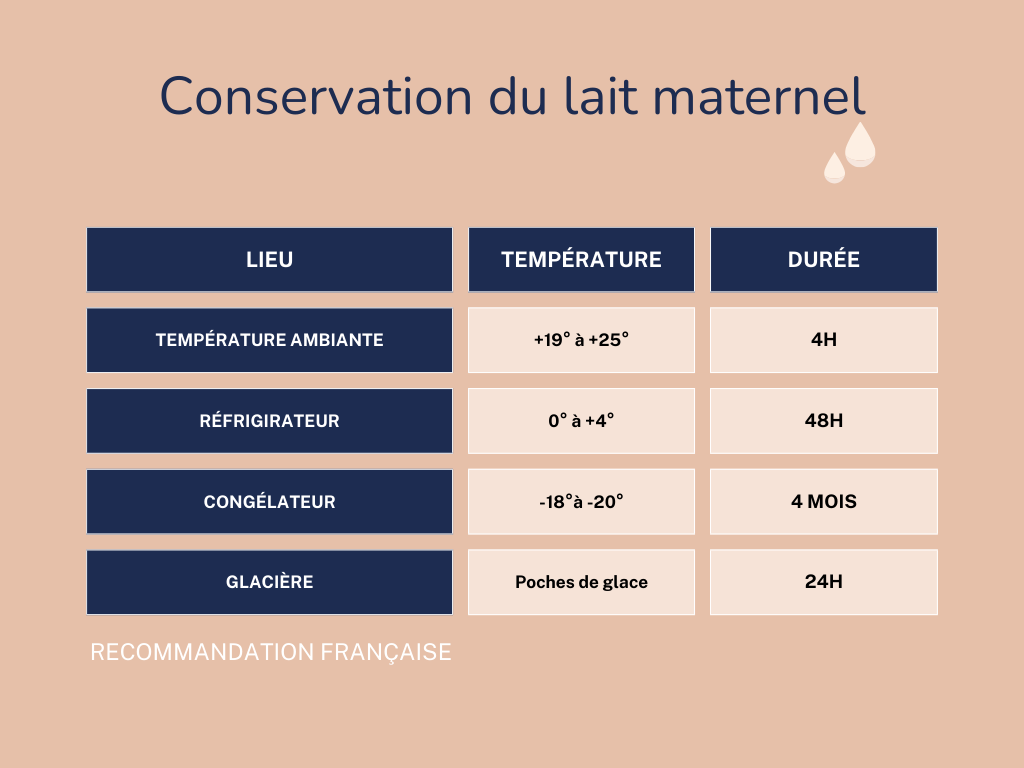 Conservation du lait maternel

| LIEU | TEMPÉRATURE | DURÉE |
|---|---|---|
| TEMPÉRATURE AMBIANTE | +19° à +25° | 4H |
| RÉFRIGIRATEUR | 0° à +4° | 48H |
| CONGÉLATEUR | -18°à -20° | 4 MOIS |
| GLACIÈRE | Poches de glace | 24H |

RECOMMANDATION FRANÇAISE